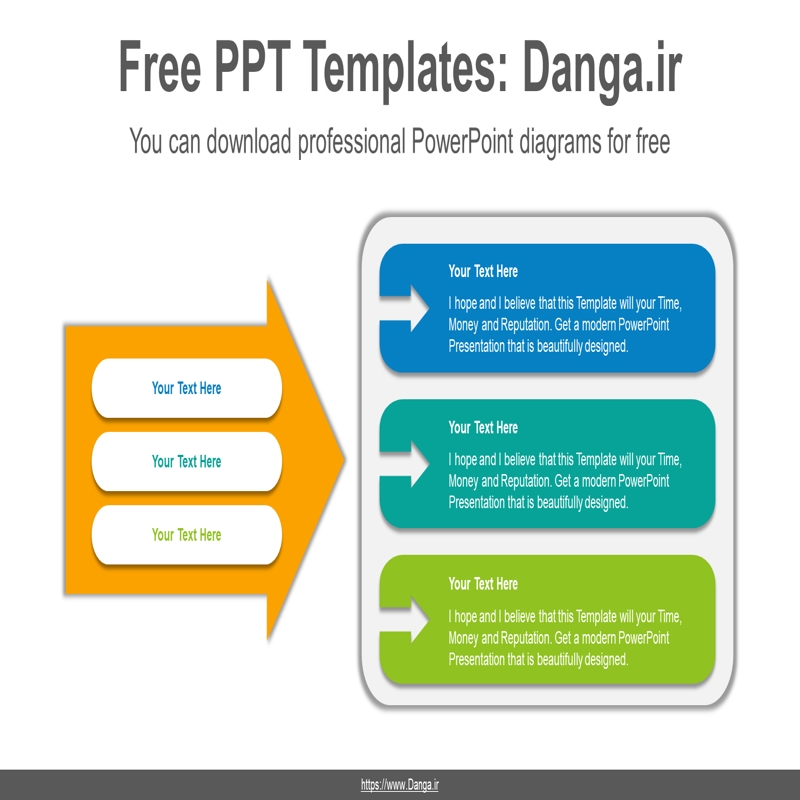 Free PPT Templates: Danga.ir

You can download professional PowerPoint diagrams for free

Your Text Here

Your Text Here

Your Text Here

Your Text Here

I hope and I believe that this Template will your Time, Money and Reputation. Get a modern PowerPoint Presentation that is beautifully designed.

Your Text Here

I hope and I believe that this Template will your Time, Money and Reputation. Get a modern PowerPoint Presentation that is beautifully designed.

Your Text Here

I hope and I believe that this Template will your Time, Money and Reputation. Get a modern PowerPoint Presentation that is beautifully designed.

https://www.Danga.ir